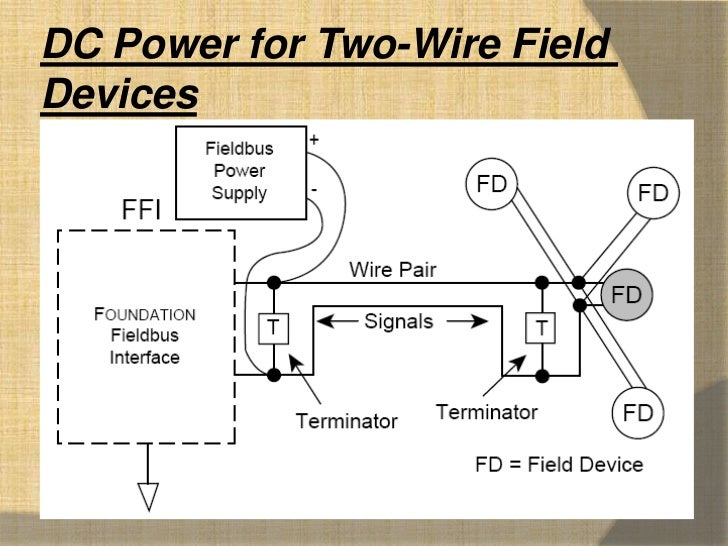 DC Power for Two-Wire Field Devices

Fieldbus Power Supply

+

-

FFI

FOUNDATION Fieldbus Interface

Wire Pair

T

Signals

T

Terminator

Terminator

FD

FD

FD

FD

FD = Field Device